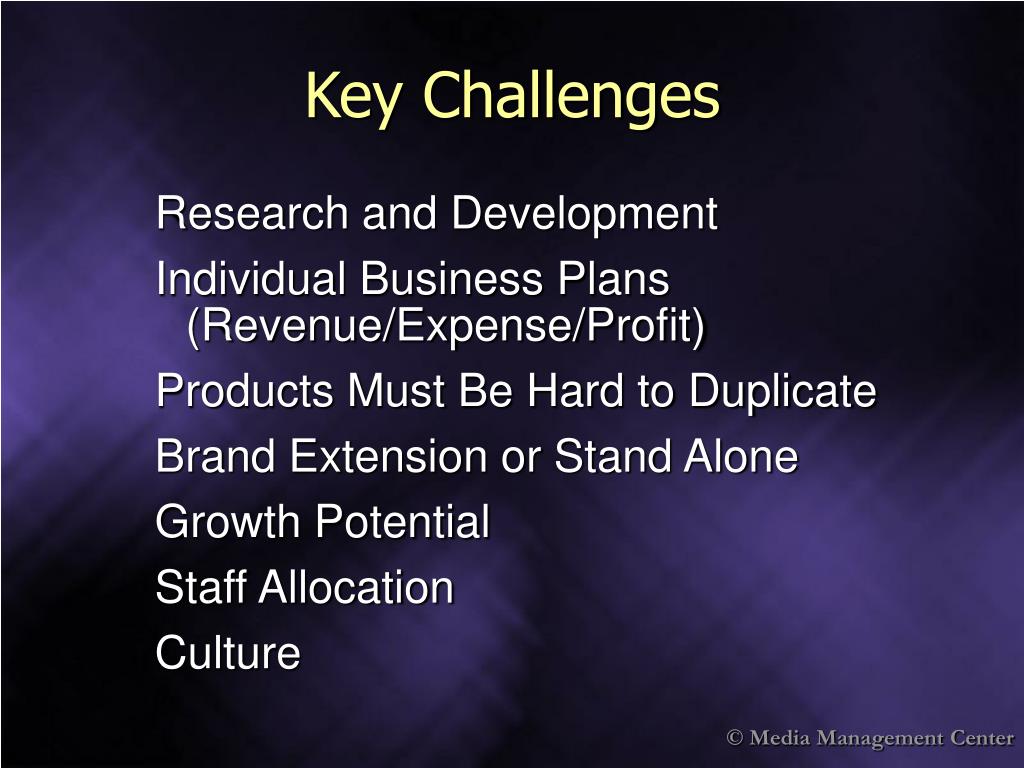 Key Challenges

Research and Development

Individual Business Plans (Revenue/Expense/Profit)

Products Must Be Hard to Duplicate

Brand Extension or Stand Alone

Growth Potential

Staff Allocation

Culture

© Media Management Center